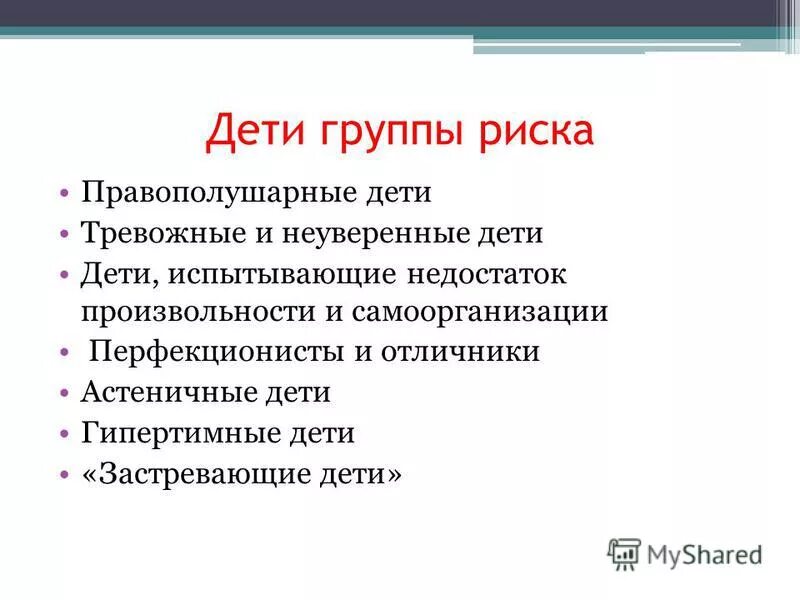 Дети группы риска

• Правополушарные дети
• Тревожные и неуверенные дети
• Дети, испытывающие недостаток произвольности и самоорганизации
• Перфекционисты и отличники
• Астеничные дети
• Гипертимные дети
• «Застревающие дети»

MyShared